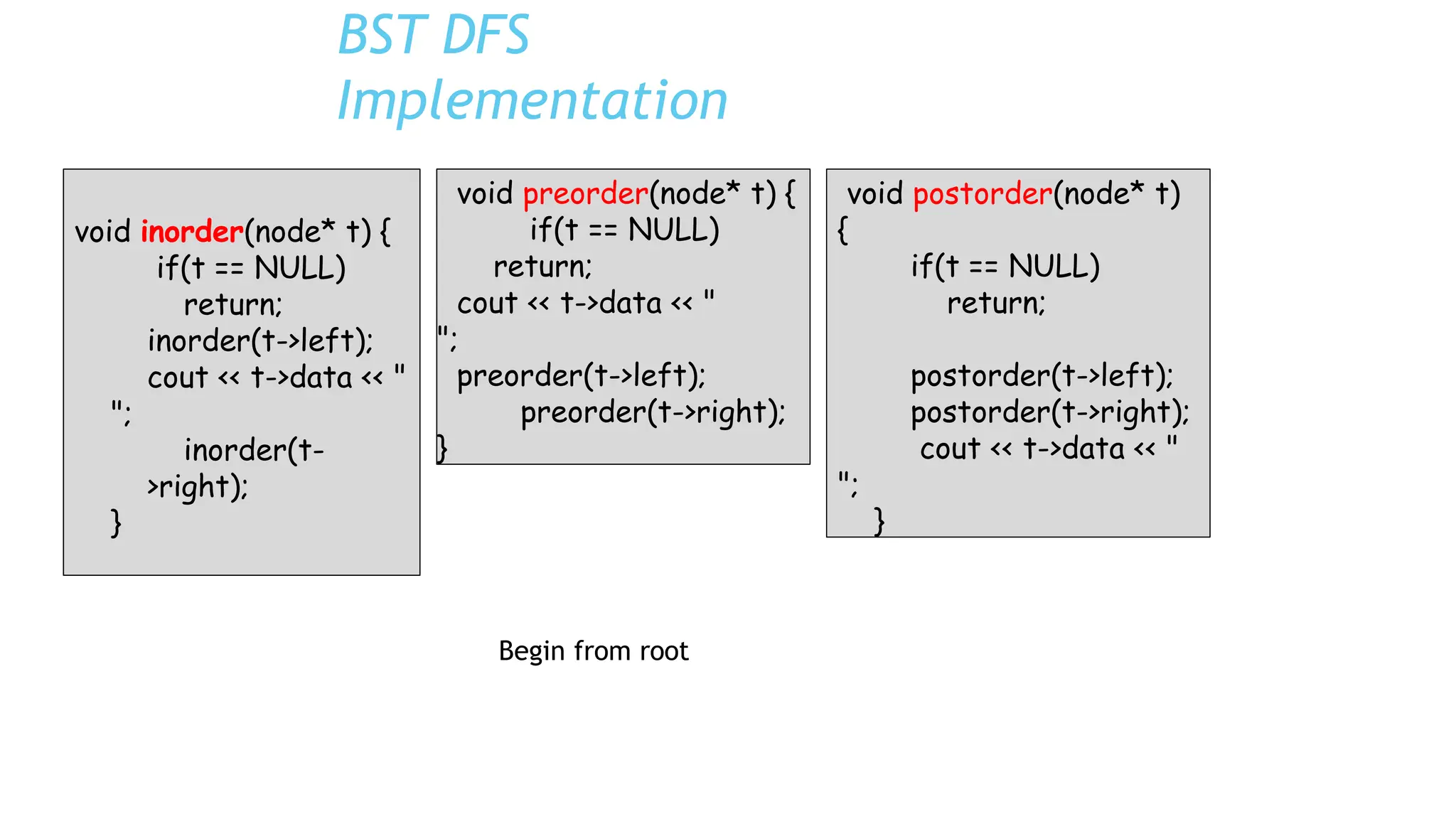 BST DFS
Implementation

void inorder(node* t) {
if(t == NULL)
return;
inorder(t->left);
cout << t->data << " ";
inorder(t->right);
}

void preorder(node* t) {
if(t == NULL)
return;
cout << t->data << " ";
preorder(t->left);
preorder(t->right);
}

void postorder(node* t)
{
if(t == NULL)
return;

postorder(t->left);
postorder(t->right);
cout << t->data << " ";
}

Begin from root